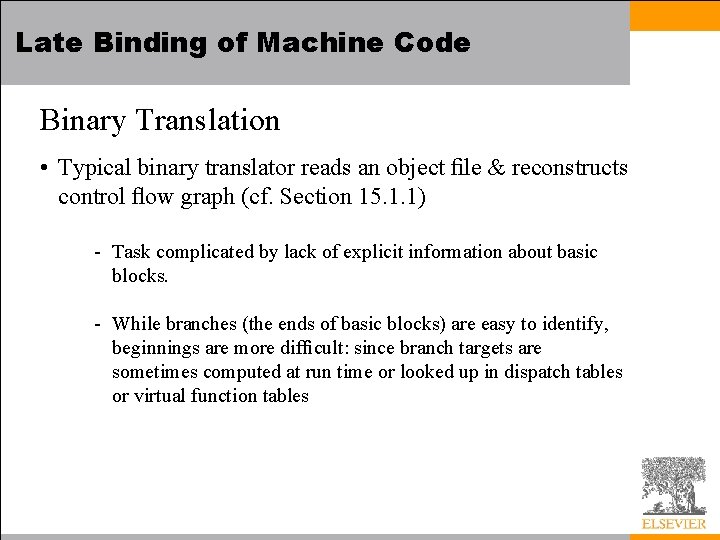 Late Binding of Machine Code

Binary Translation

• Typical binary translator reads an object file & reconstructs control flow graph (cf. Section 15.1.1)

- Task complicated by lack of explicit information about basic blocks.

- While branches (the ends of basic blocks) are easy to identify, beginnings are more difficult: since branch targets are sometimes computed at run time or looked up in dispatch tables or virtual function tables

ELSEVIER